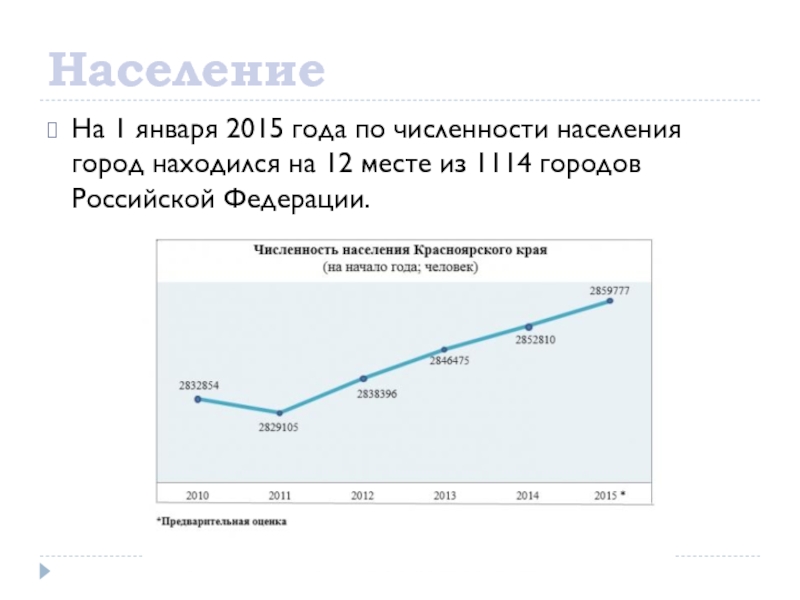 Население

На 1 января 2015 года по численности населения город находился на 12 месте из 1114 городов Российской Федерации.

Численность населения Красноярского края
(на начало года; человек)

2832854
2829105
2838396
2846475
2852810
2859777

2010 2011 2012 2013 2014 2015 *

*Предварительная оценка